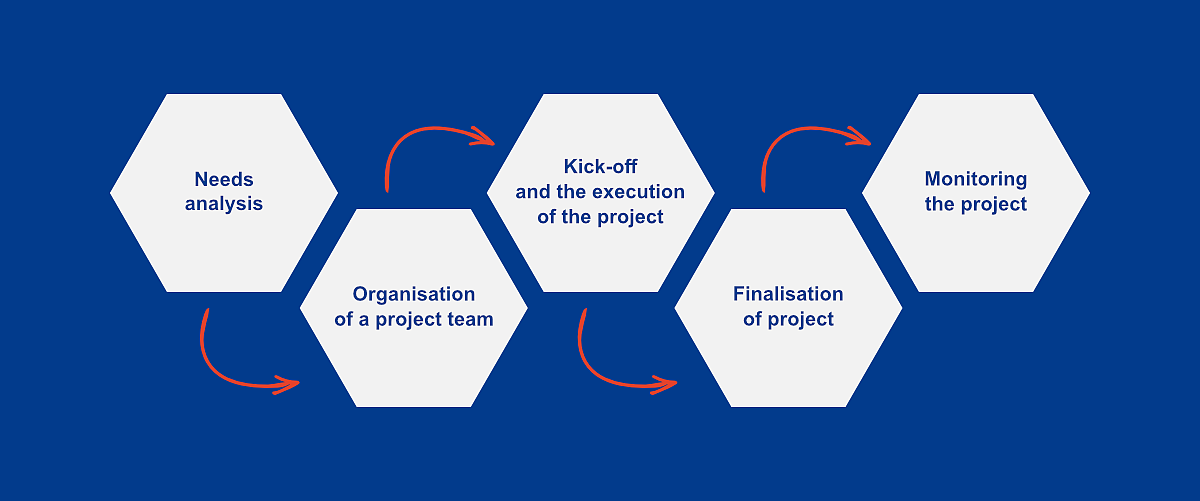 Needs analysis

Organisation of a project team

Kick-off and the execution of the project

Finalisation of project

Monitoring the project